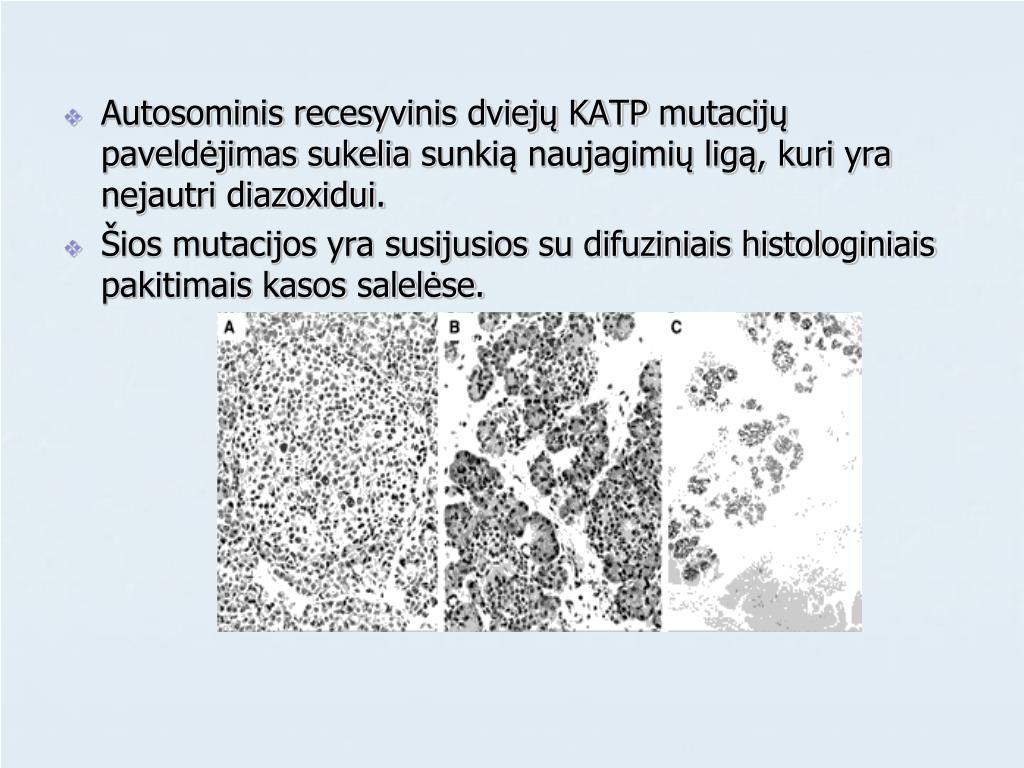 Autosominis recesyvinis dviejų KATP mutacijų paveldėjimas sukelia sunkią naujagimių ligą, kuri yra nejautri diazoxidui.

Šios mutacijos yra susijusios su difuziniais histologiniais pakitimais kasos salelėse.

A

B

C